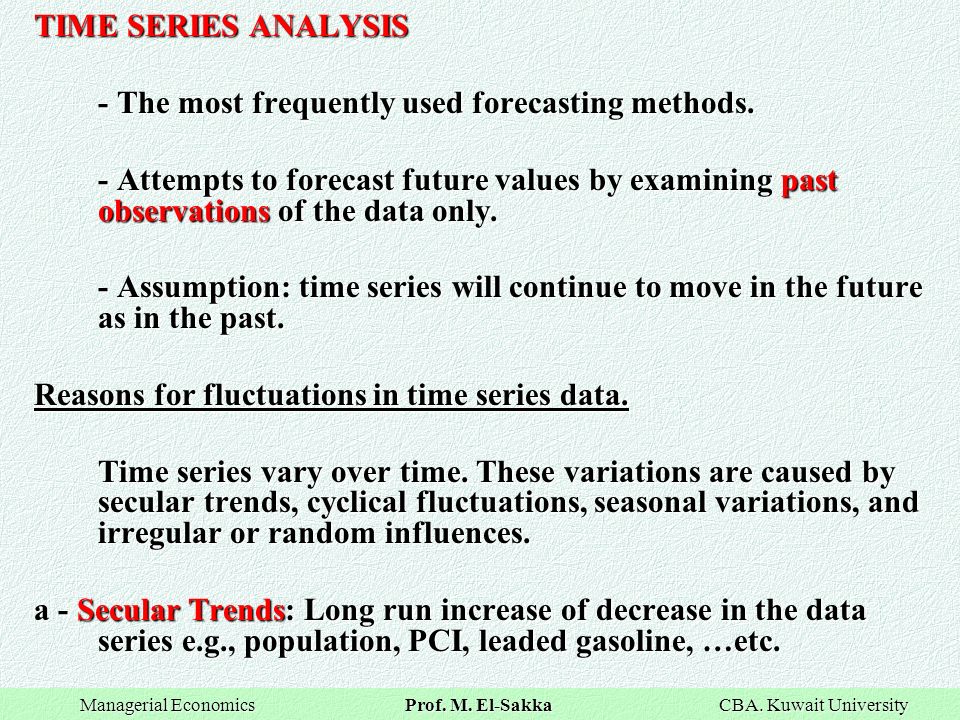 TIME SERIES ANALYSIS

- The most frequently used forecasting methods.

- Attempts to forecast future values by examining past observations of the data only.

- Assumption: time series will continue to move in the future as in the past.

Reasons for fluctuations in time series data.

Time series vary over time. These variations are caused by secular trends, cyclical fluctuations, seasonal variations, and irregular or random influences.

a - Secular Trends: Long run increase of decrease in the data series e.g., population, PCI, leaded gasoline, …etc.

Managerial Economics Prof. M. El-Sakka CBA. Kuwait University